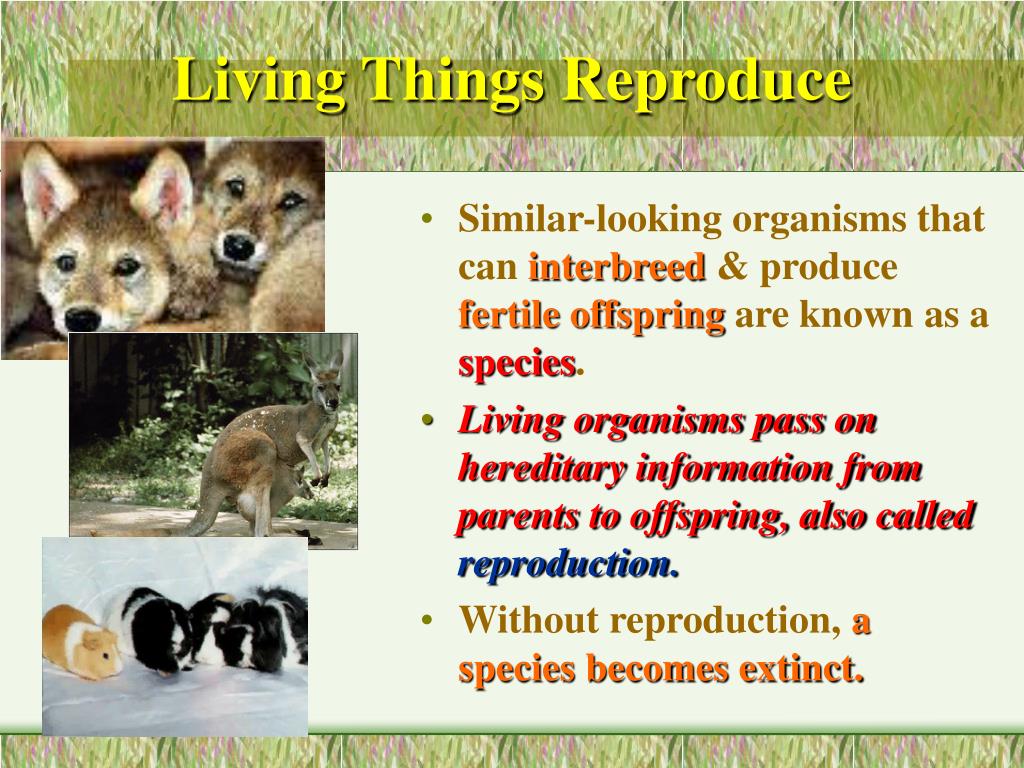 Living Things Reproduce

• Similar-looking organisms that can interbreed & produce fertile offspring are known as a species.

• Living organisms pass on hereditary information from parents to offspring, also called reproduction.

• Without reproduction, a species becomes extinct.